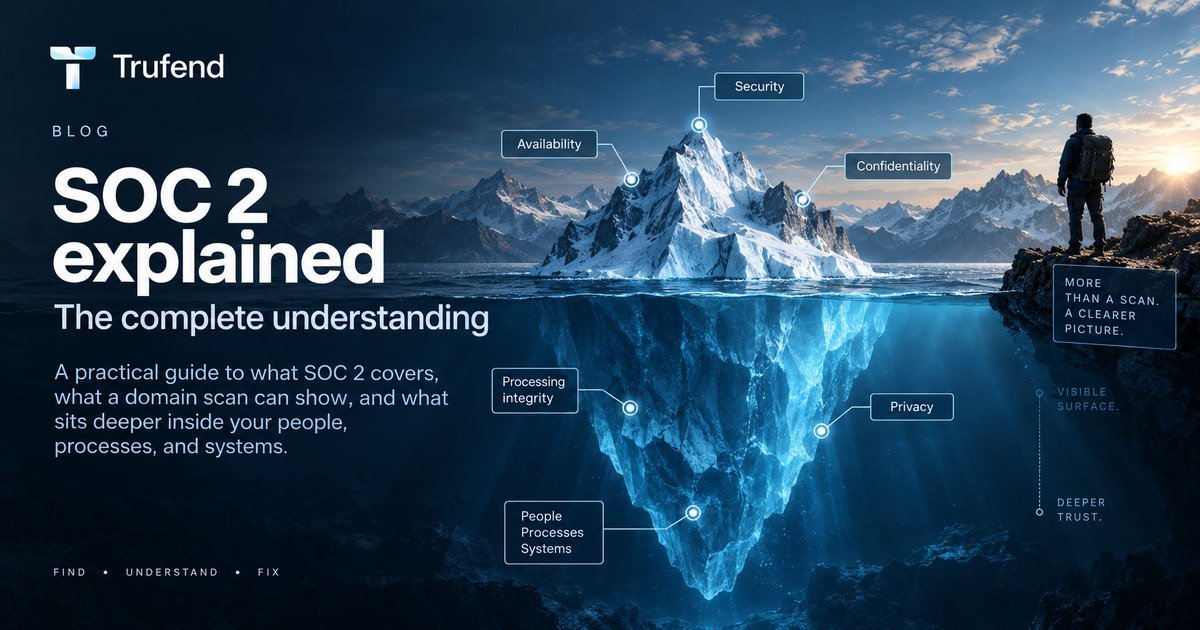 Trufend

BLOG

SOC 2 explained

The complete understanding

A practical guide to what SOC 2 covers, what a domain scan can show, and what sits deeper inside your people, processes, and systems.

FIND • UNDERSTAND • FIX

Security

Availability

Confidentiality

Processing integrity

Privacy

People
Processes
Systems

MORE THAN A SCAN. A CLEARER PICTURE.

VISIBLE SURFACE.

DEEPER TRUST.